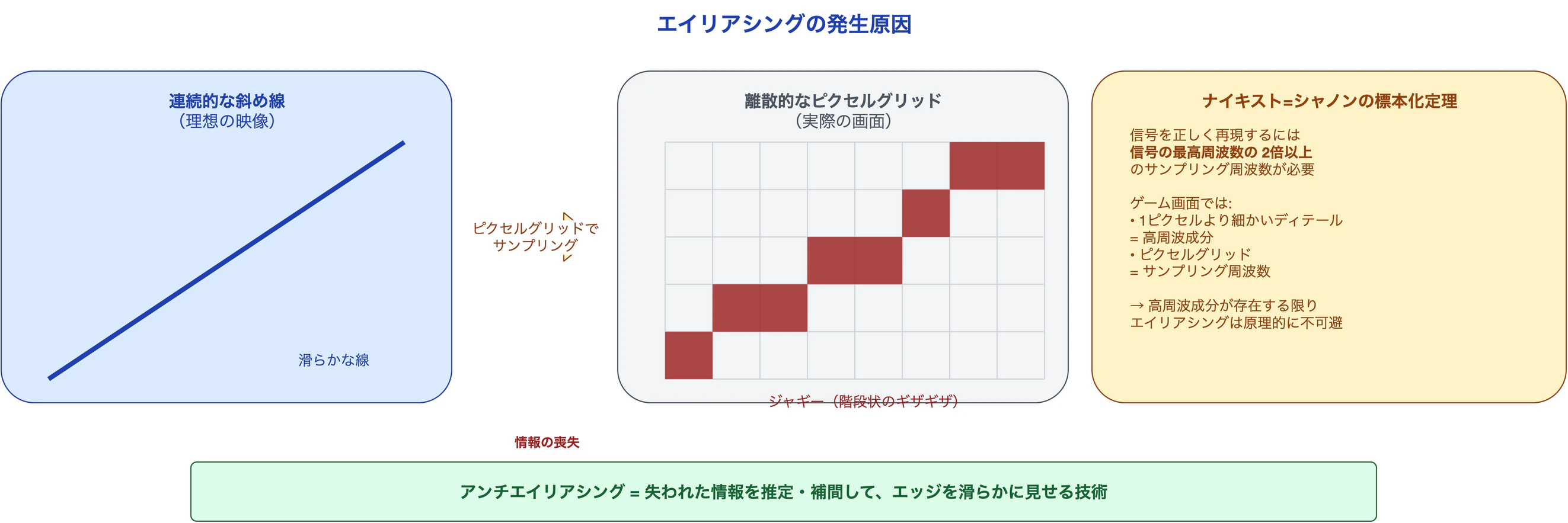 エイリアシングの発生原因

連続的な斜め線
（理想の映像）

滑らかな線

ピクセルグリッドで
サンプリング

離散的なピクセルグリッド
（実際の画面）

ジャギー（階段状のギザギザ）

ナイキスト=シャノンの標本化定理

信号を正しく再現するには
信号の最高周波数の 2倍以上
のサンプリング周波数が必要

ゲーム画面では:
• 1ピクセルより細かいディテール
= 高周波成分
• ピクセルグリッド
= サンプリング周波数

→ 高周波成分が存在する限り
エイリアシングは原理的に不可避

情報の喪失

アンチエイリアシング = 失われた情報を推定・補間して、エッジを滑らかに見せる技術